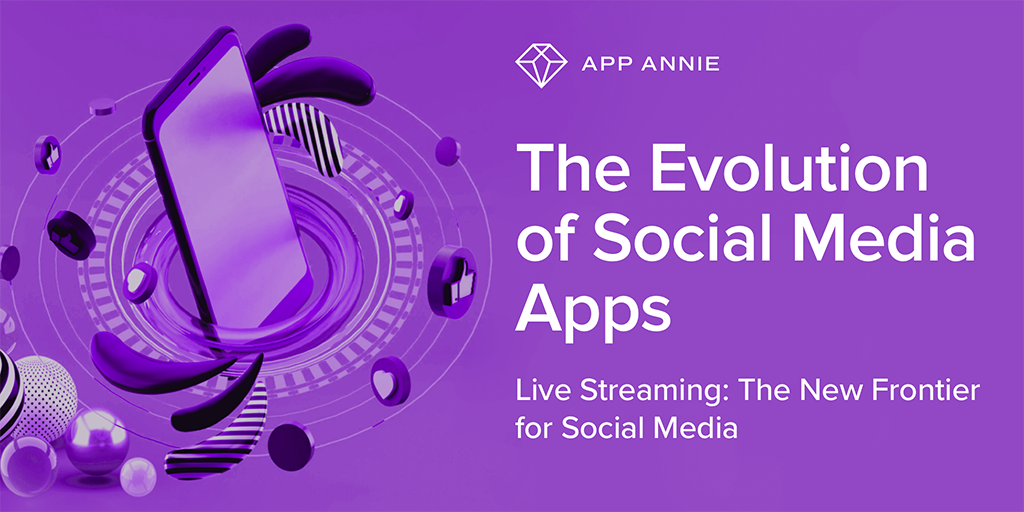 APP ANNIE

The Evolution of Social Media Apps

Live Streaming: The New Frontier for Social Media